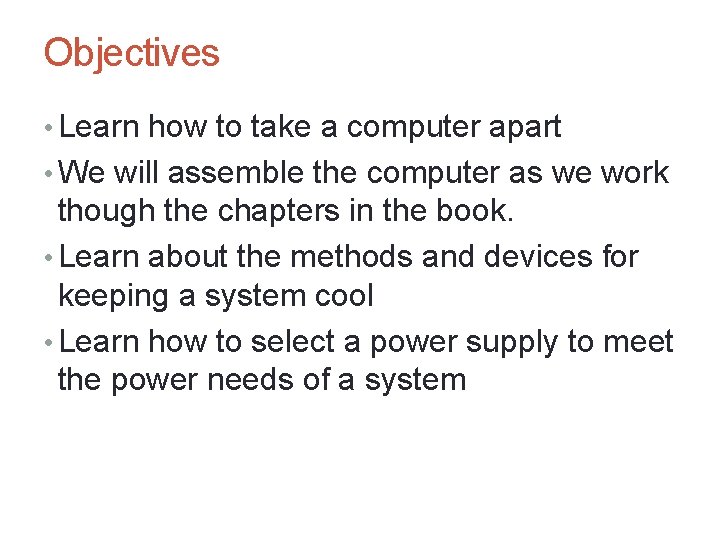 Objectives

• Learn how to take a computer apart
• We will assemble the computer as we work though the chapters in the book.
• Learn about the methods and devices for keeping a system cool
• Learn how to select a power supply to meet the power needs of a system